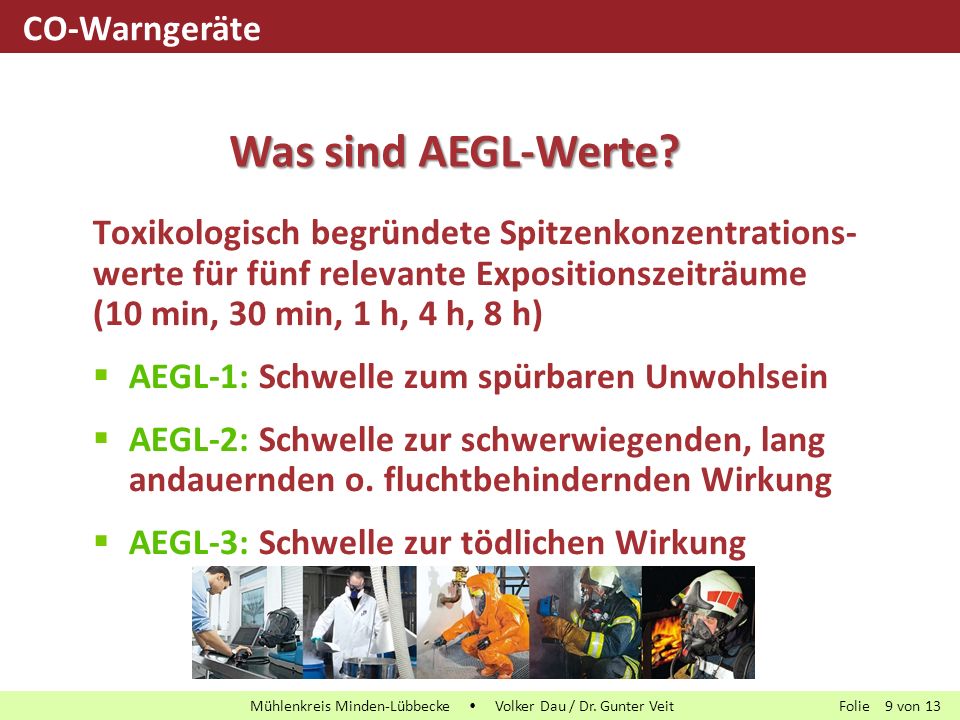 CO-Warngeräte

Was sind AEGL-Werte?

Toxikologisch begründete Spitzenkonzentrationswerte für fünf relevante Expositionszeiträume (10 min, 30 min, 1 h, 4 h, 8 h)

▪ AEGL-1: Schwelle zum spürbaren Unwohlsein

▪ AEGL-2: Schwelle zur schwerwiegenden, lang andauernden o. fluchtbehindernden Wirkung

▪ AEGL-3: Schwelle zur tödlichen Wirkung

Mühlenkreis Minden-Lübbecke • Volker Dau / Dr. Gunter Veit Folie 9 von 13